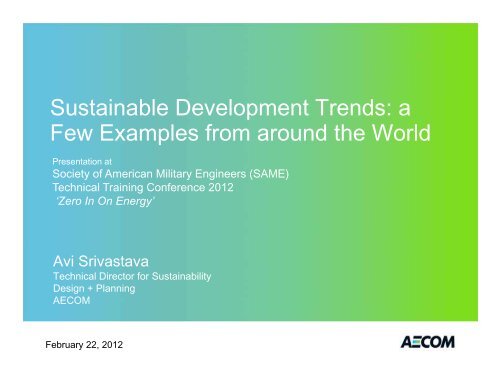 Sustainable Development Trends: a Few Examples from around the World

Presentation at
Society of American Military Engineers (SAME)
Technical Training Conference 2012
'Zero In On Energy'

Avi Srivastava
Technical Director for Sustainability
Design + Planning
AECOM

February 22, 2012

AECOM